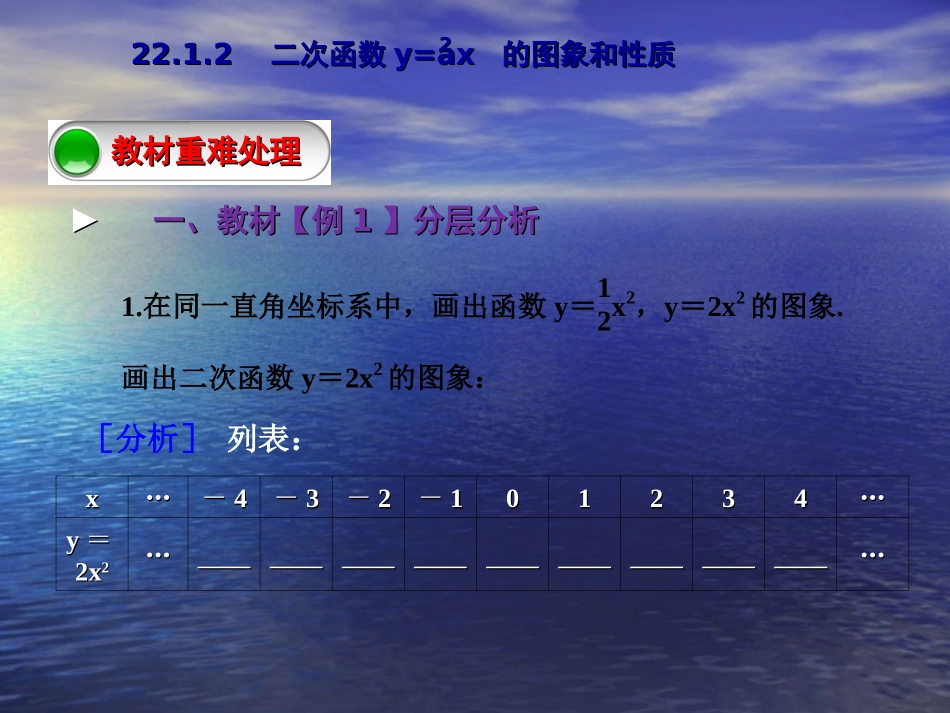 22.1.2 二次函数 $y=ax^2$ 的图象和性质

教材重难处理

► 一、教材【例 1 】分层分析

1.在同一直角坐标系中，画出函数 $y=\frac{1}{2}x^2$，$y=2x^2$ 的图象.

画出二次函数 $y=2x^2$ 的图象：

［分析］ 列表：

| x | … | －4 | －3 | －2 | －1 | 0 | 1 | 2 | 3 | 4 | … |
|---|---|---|---|---|---|---|---|---|---|---|---|
| $y=2x^2$ | … | ____ | ____ | ____ | ____ | ____ | ____ | ____ | ____ | ____ | … |